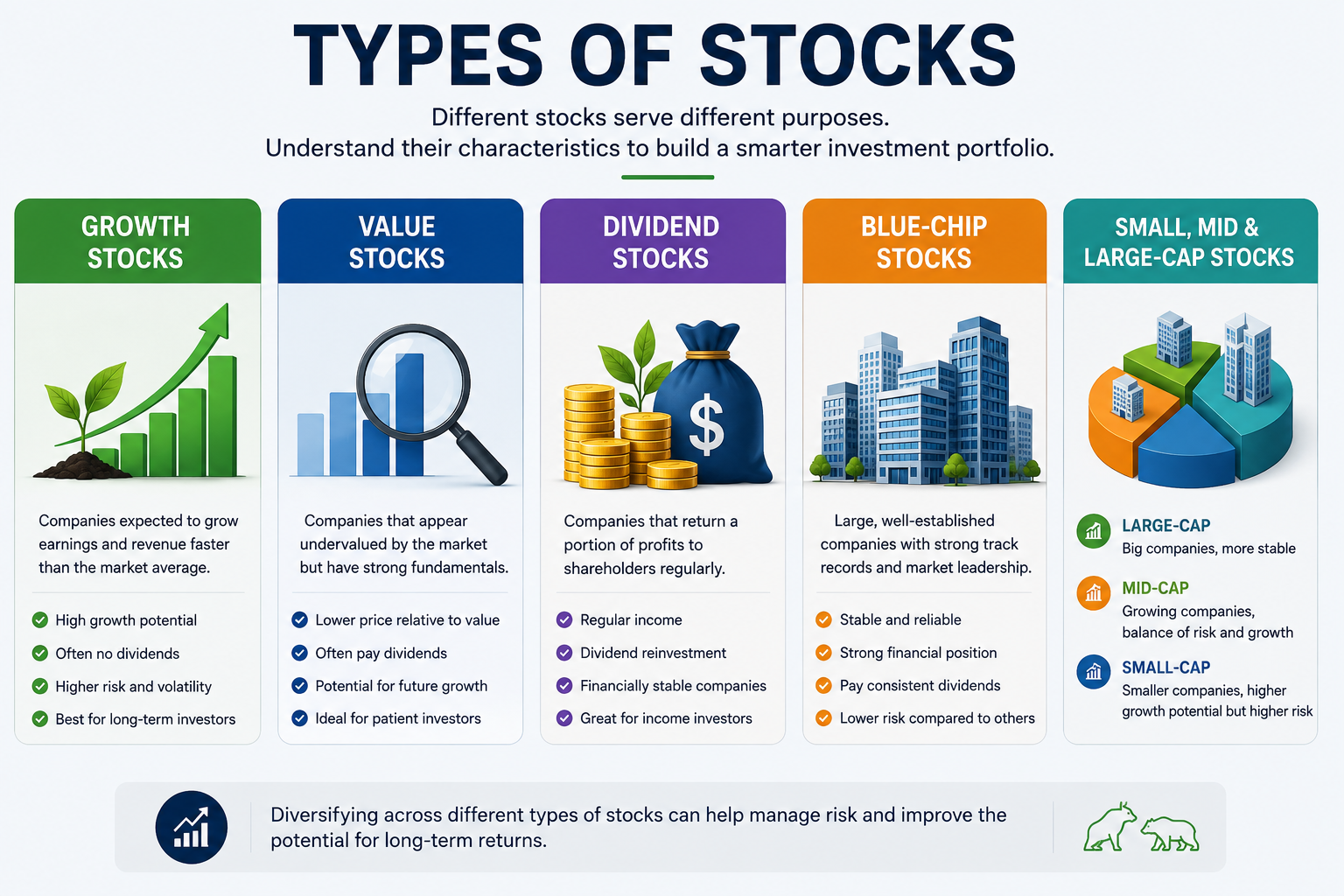 TYPES OF STOCKS

Different stocks serve different purposes.
Understand their characteristics to build a smarter investment portfolio.

GROWTH STOCKS

Companies expected to grow earnings and revenue faster than the market average.

High growth potential
Often no dividends
Higher risk and volatility
Best for long-term investors

VALUE STOCKS

Companies that appear undervalued by the market but have strong fundamentals.

Lower price relative to value
Often pay dividends
Potential for future growth
Ideal for patient investors

DIVIDEND STOCKS

$

Companies that return a portion of profits to shareholders regularly.

Regular income
Dividend reinvestment
Financially stable companies
Great for income investors

BLUE-CHIP STOCKS

Large, well-established companies with strong track records and market leadership.

Stable and reliable
Strong financial position
Pay consistent dividends
Lower risk compared to others

SMALL, MID & LARGE-CAP STOCKS

LARGE-CAP
Big companies, more stable

MID-CAP
Growing companies, balance of risk and growth

SMALL-CAP
Smaller companies, higher growth potential but higher risk

Diversifying across different types of stocks can help manage risk and improve the potential for long-term returns.